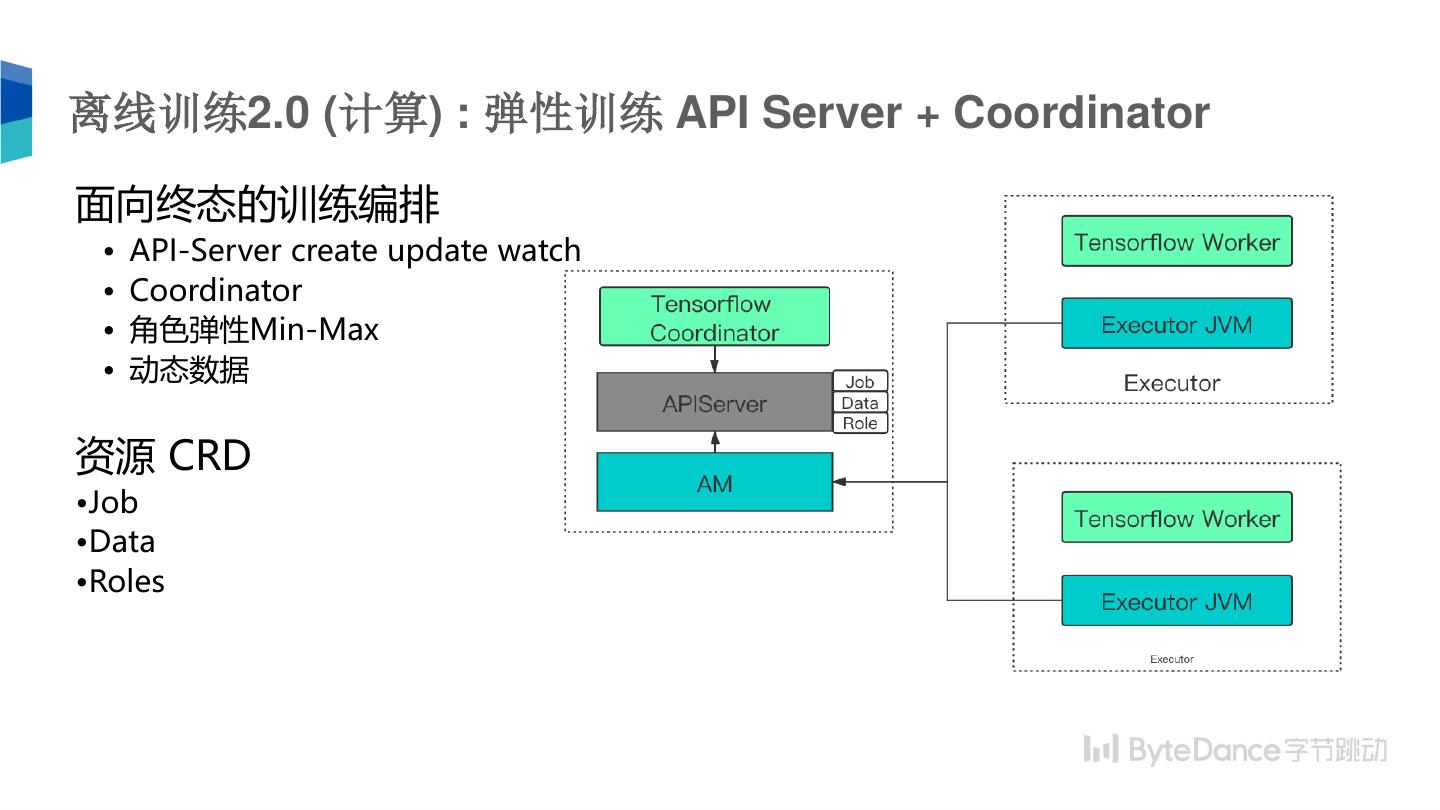 离线训练2.0 (计算) : 弹性训练 API Server + Coordinator

面向终态的训练编排
• API-Server create update watch
• Coordinator
• 角色弹性Min-Max
• 动态数据

资源 CRD
•Job
•Data
•Roles

Tensorflow Coordinator

APIServer

Job
Data
Role

AM

Tensorflow Worker

Executor JVM

Executor

Tensorflow Worker

Executor JVM

Executor

ByteDance字节跳动